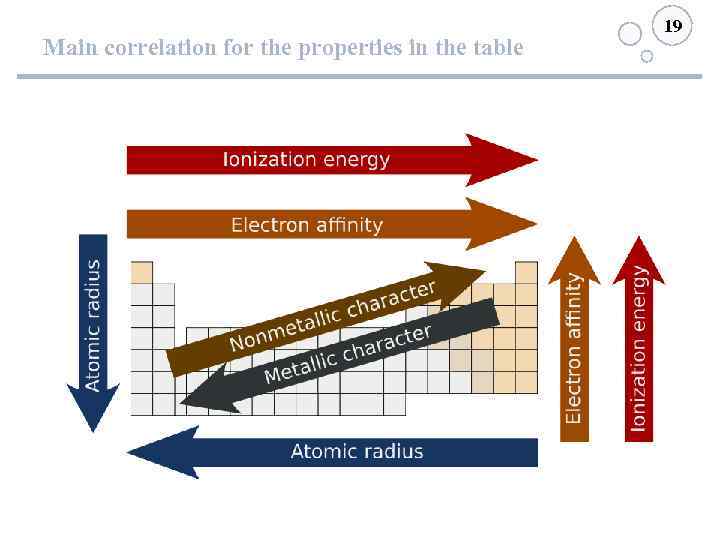 Main correlation for the properties in the table

19

Ionization energy

Electron affinity

Atomic radius

Nonmetallic character

Metallic character

Electron affinity

Ionization energy

Atomic radius